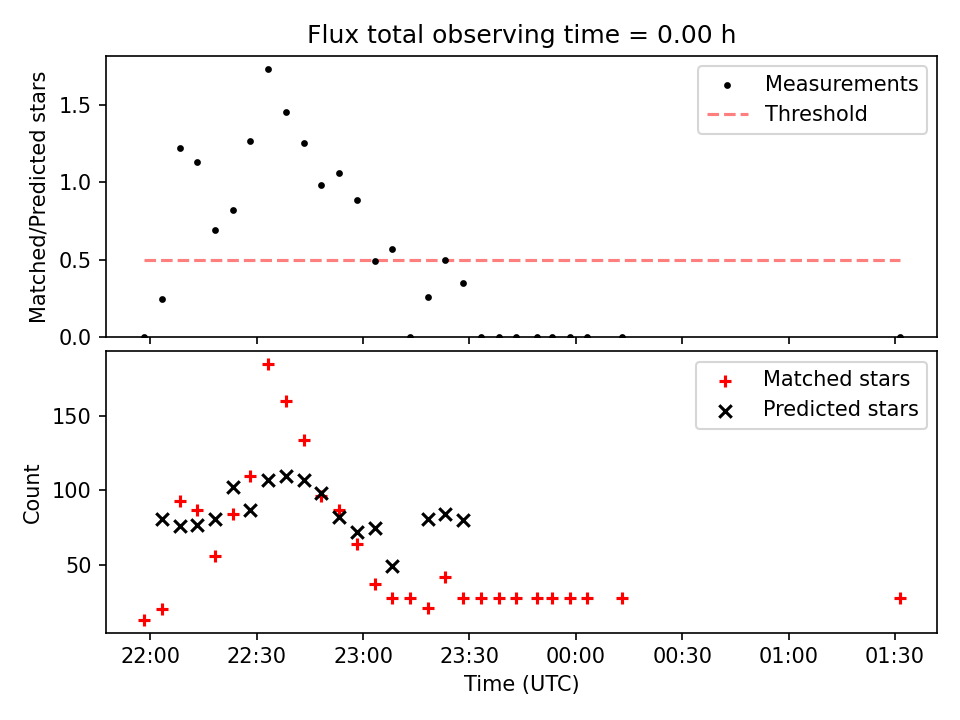 Flux total observing time = 0.00 h

Matched/Predicted stars

1.5
1.0
0.5
0.0

Measurements
Threshold

Count

150
100
50

Matched stars
Predicted stars

22:00
22:30
23:00
23:30
00:00
00:30
01:00
01:30

Time (UTC)